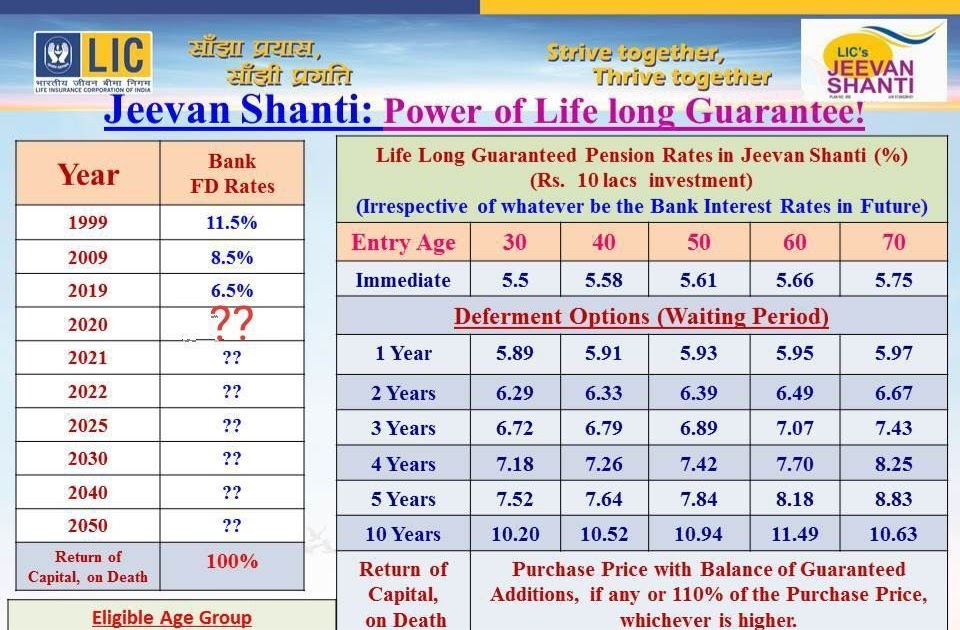 LIC
भारतीय जीवन बीमा निगम
LIFE INSURANCE CORPORATION OF INDIA

साँझा प्रयास, साँझी प्रगति

Strive together, Thrive together

LIC's JEEVAN SHANTI

Jeevan Shanti: Power of Life long Guarantee!

| Year | Bank FD Rates |
|---|---|
| 1999 | 11.5% |
| 2009 | 8.5% |
| 2019 | 6.5% |
| 2020 | ?? |
| 2021 | ?? |
| 2022 | ?? |
| 2025 | ?? |
| 2030 | ?? |
| 2040 | ?? |
| 2050 | ?? |
| Return of Capital, on Death | 100% |

Eligible Age Group

Life Long Guaranteed Pension Rates in Jeevan Shanti (%)
(Rs. 10 lacs investment)
(Irrespective of whatever be the Bank Interest Rates in Future)

| Entry Age | 30 | 40 | 50 | 60 | 70 |
|---|---|---|---|---|---|
| Immediate | 5.5 | 5.58 | 5.61 | 5.66 | 5.75 |
| Deferment Options (Waiting Period) | | | | | |
| 1 Year | 5.89 | 5.91 | 5.93 | 5.95 | 5.97 |
| 2 Years | 6.29 | 6.33 | 6.39 | 6.49 | 6.67 |
| 3 Years | 6.72 | 6.79 | 6.89 | 7.07 | 7.43 |
| 4 Years | 7.18 | 7.26 | 7.42 | 7.70 | 8.25 |
| 5 Years | 7.52 | 7.64 | 7.84 | 8.18 | 8.83 |
| 10 Years | 10.20 | 10.52 | 10.94 | 11.49 | 10.63 |
| Return of Capital, on Death | Purchase Price with Balance of Guaranteed Additions, if any or 110% of the Purchase Price, whichever is higher. | | | | |